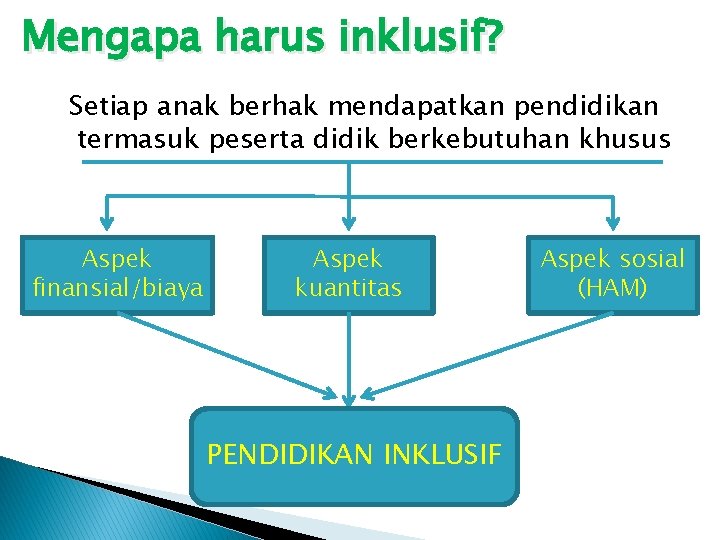 Mengapa harus inklusif?

Setiap anak berhak mendapatkan pendidikan termasuk peserta didik berkebutuhan khusus

Aspek finansial/biaya

Aspek kuantitas

Aspek sosial (HAM)

PENDIDIKAN INKLUSIF